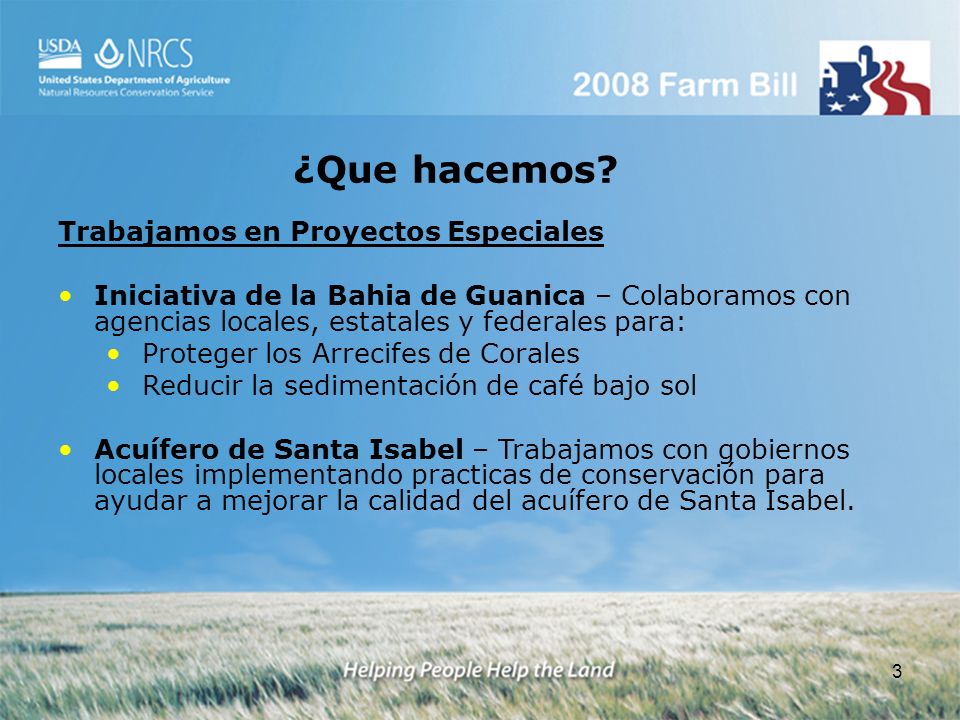 USDA NRCS
United States Department of Agriculture
Natural Resources Conservation Service

2008 Farm Bill

¿Que hacemos?

Trabajamos en Proyectos Especiales

• Iniciativa de la Bahia de Guanica – Colaboramos con agencias locales, estatales y federales para:
  • Proteger los Arrecifes de Corales
  • Reducir la sedimentación de café bajo sol

• Acuífero de Santa Isabel – Trabajamos con gobiernos locales implementando practicas de conservación para ayudar a mejorar la calidad del acuífero de Santa Isabel.

Helping People Help the Land

3